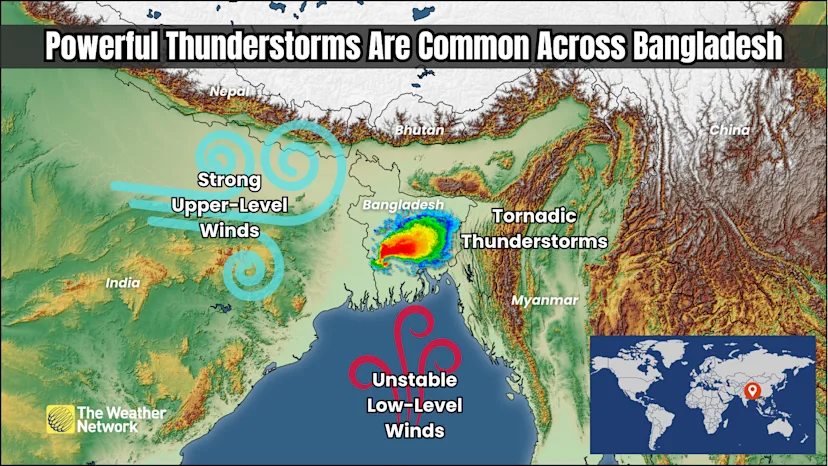 Powerful Thunderstorms Are Common Across Bangladesh

Nepal

Bhutan

China

Strong Upper-Level Winds

Bangladesh

Tornadic Thunderstorms

India

Myanmar

Unstable Low-Level Winds

The Weather Network